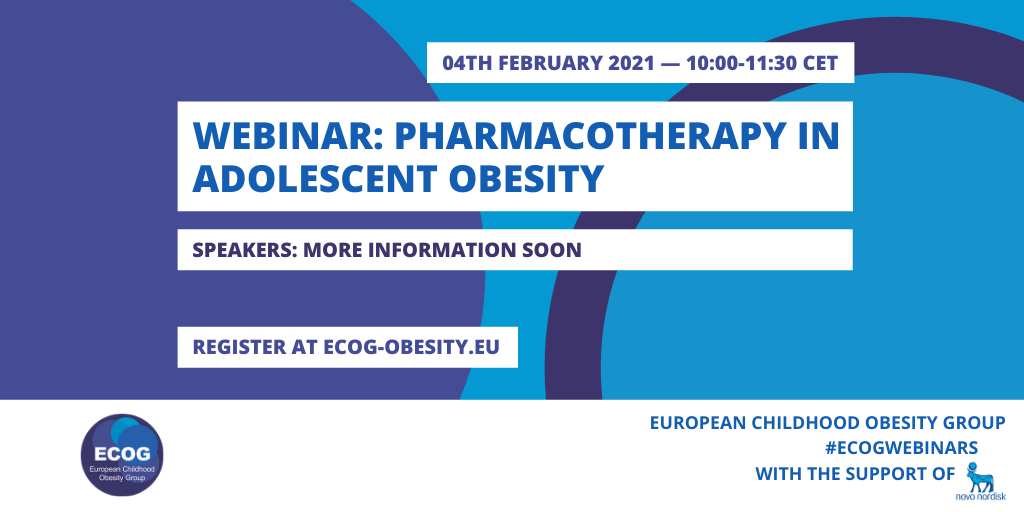 04TH FEBRUARY 2021 — 10:00-11:30 CET

WEBINAR: PHARMACOTHERAPY IN ADOLESCENT OBESITY

SPEAKERS: MORE INFORMATION SOON

REGISTER AT ECOG-OBESITY.EU

ECOG
European Childhood Obesity Group

EUROPEAN CHILDHOOD OBESITY GROUP
#ECOGWEBINARS
WITH THE SUPPORT OF

novo nordisk